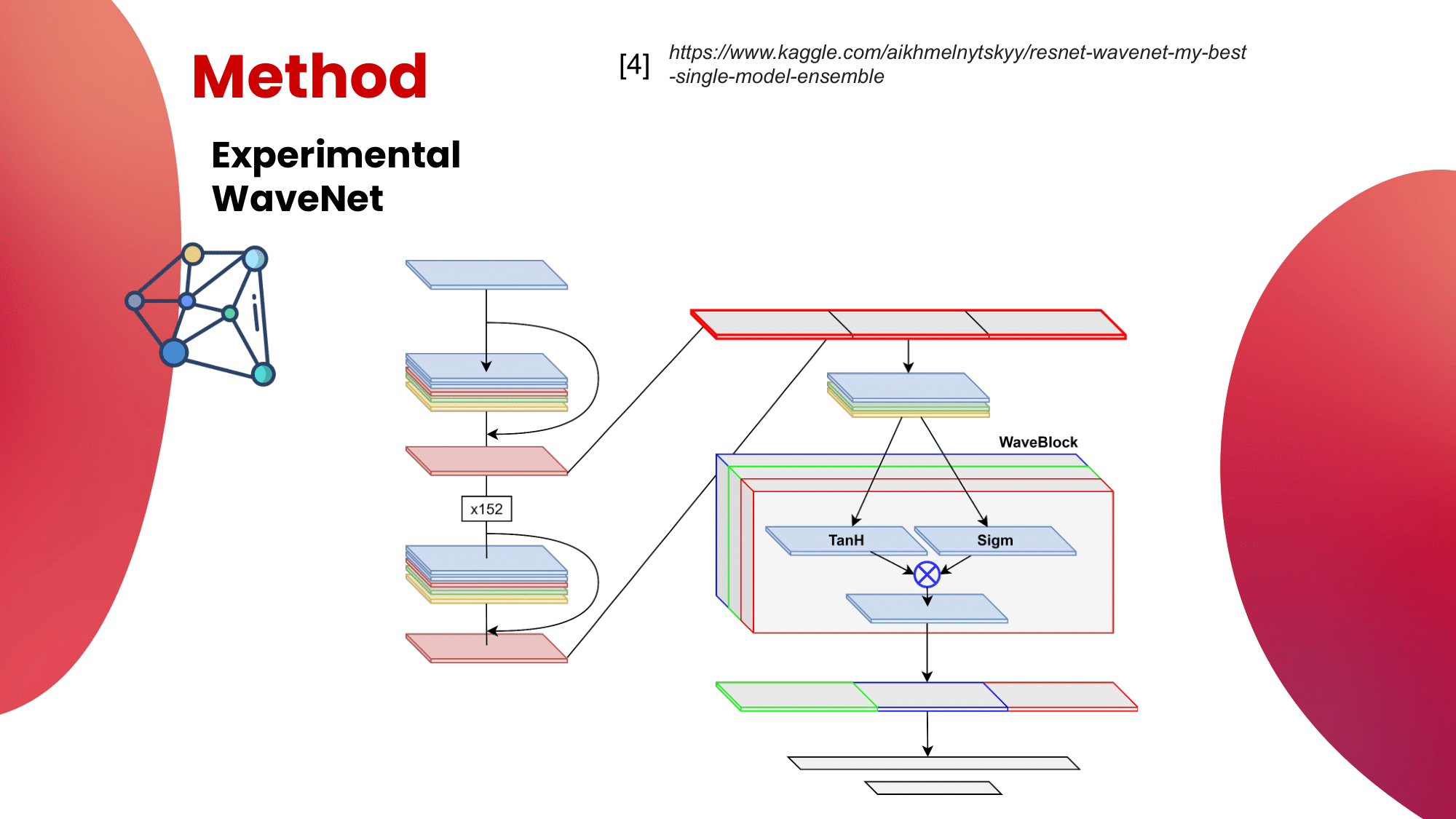 Method

[4] https://www.kaggle.com/aikhmelnytskyy/resnet-wavenet-my-best-single-model-ensemble

Experimental WaveNet

x152

WaveBlock

TanH

Sigm